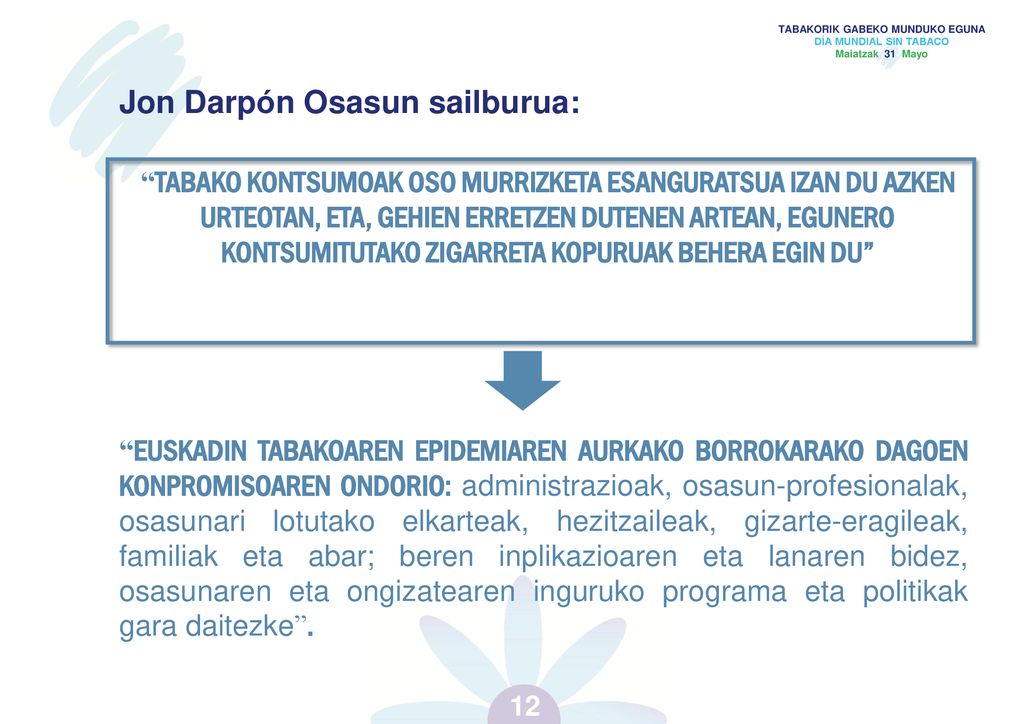 TABAKORIK GABEKO MUNDUKO EGUNA
DÍA MUNDIAL SIN TABACO
Maiatzak 31 Mayo

Jon Darpón Osasun sailburua:

“TABAKO KONTSUMOAK OSO MURRIZKETA ESANGURATSUA IZAN DU AZKEN URTEOTAN, ETA, GEHIEN ERRETZEN DUTENEN ARTEAN, EGUNERO KONTSUMITUTAKO ZIGARRETA KOPURUAK BEHERA EGIN DU”

“EUSKADIN TABAKOAREN EPIDEMIAREN AURKAKO BORROKARAKO DAGOEN KONPROMISOAREN ONDORIO: administrazioak, osasun-profesionalak, osasunari lotutako elkarteak, hezitzaileak, gizarte-eragileak, familiak eta abar; beren inplikazioaren eta lanaren bidez, osasunaren eta ongizatearen inguruko programa eta politikak gara daitezke”.

12